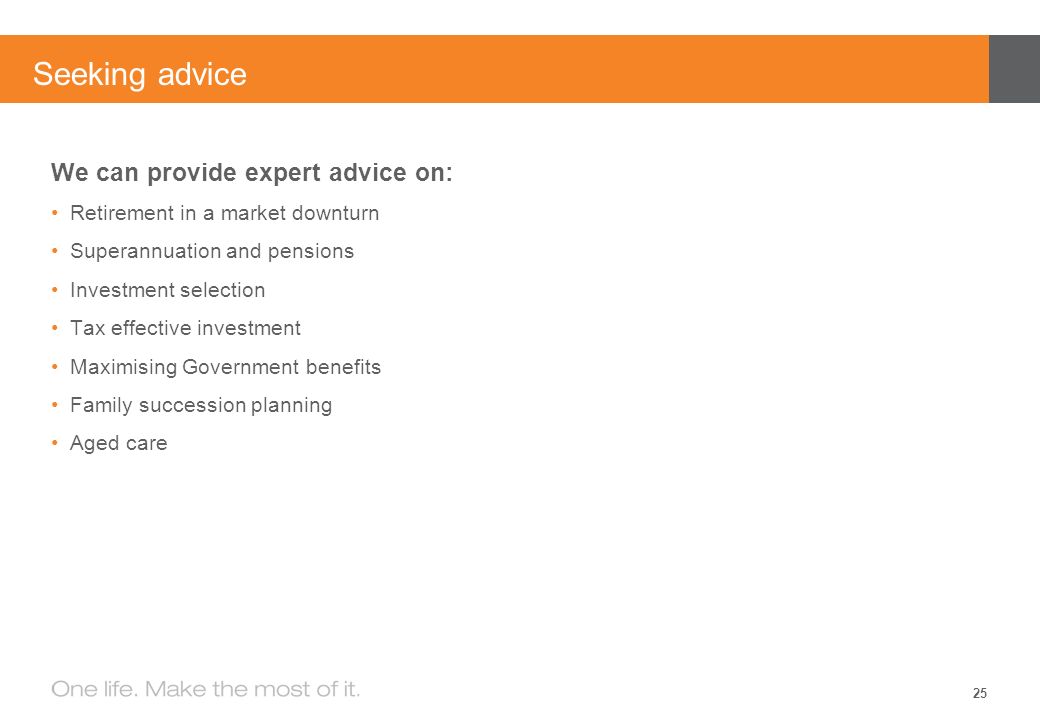 Seeking advice

We can provide expert advice on:

• Retirement in a market downturn
• Superannuation and pensions
• Investment selection
• Tax effective investment
• Maximising Government benefits
• Family succession planning
• Aged care

One life. Make the most of it.

25